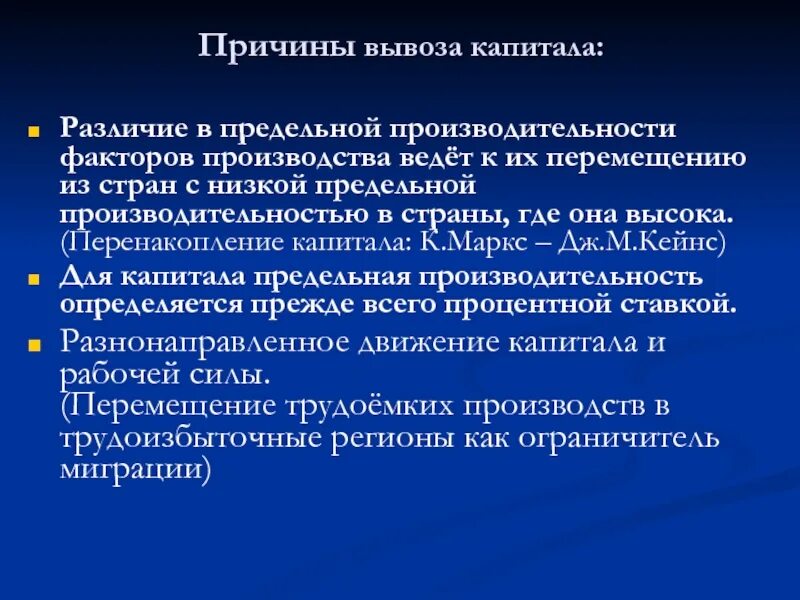 Причины вывоза капитала:

Различие в предельной производительности факторов производства ведёт к их перемещению из стран с низкой предельной производительностью в страны, где она высока. (Перенакопление капитала: К.Маркс – Дж.М.Кейнс)

Для капитала предельная производительность определяется прежде всего процентной ставкой.

Разнонаправленное движение капитала и рабочей силы. (Перемещение трудоёмких производств в трудоизбыточные регионы как ограничитель миграции)